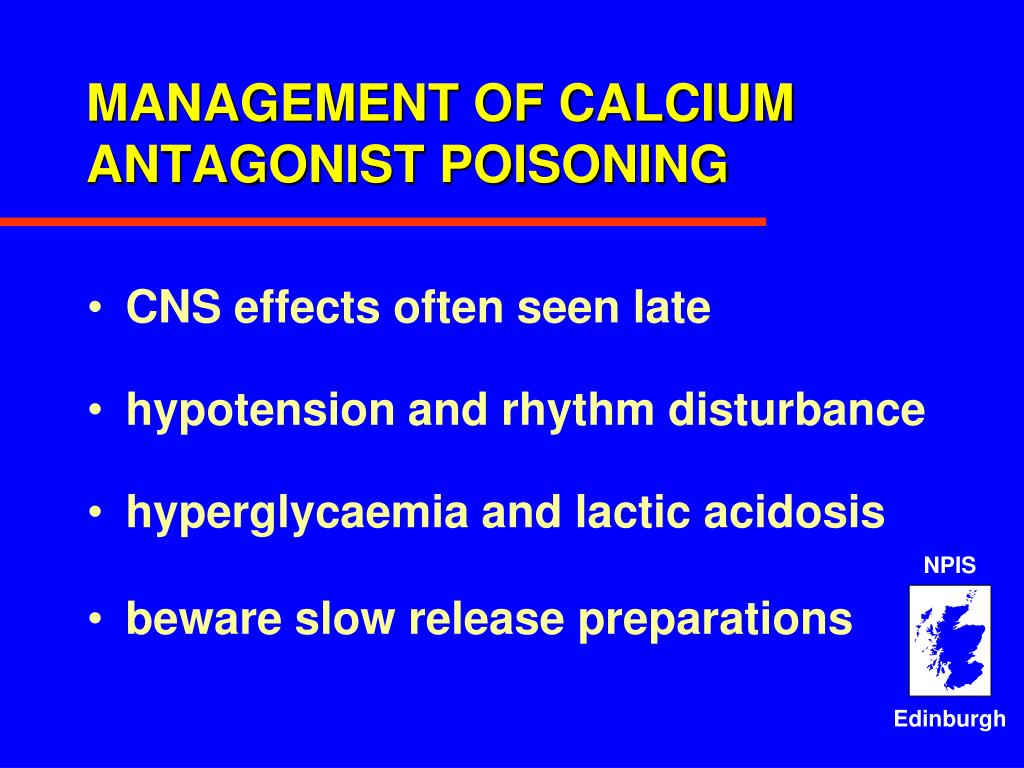 MANAGEMENT OF CALCIUM ANTAGONIST POISONING

• CNS effects often seen late

• hypotension and rhythm disturbance

• hyperglycaemia and lactic acidosis

• beware slow release preparations

NPIS

Edinburgh